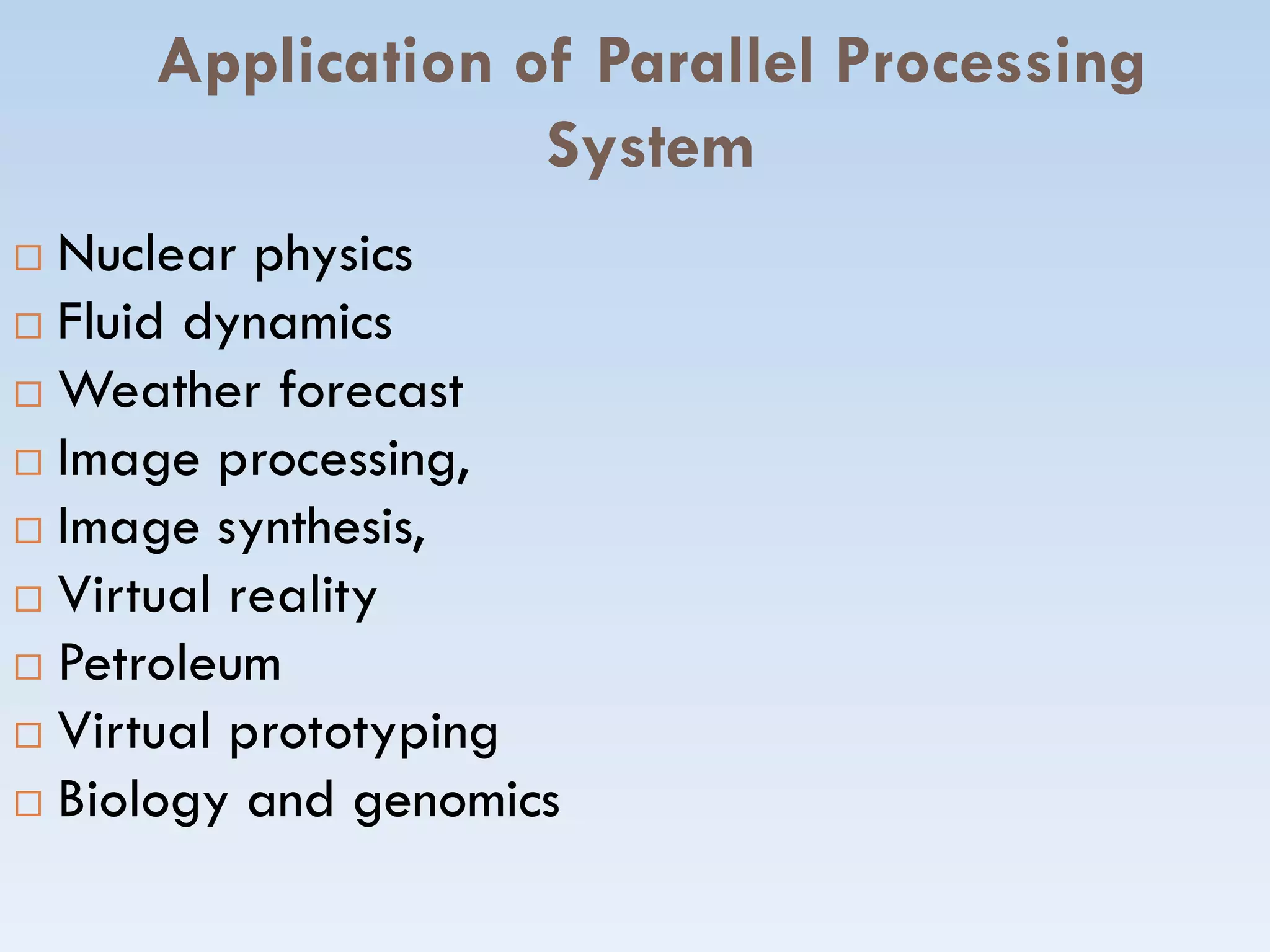 Application of Parallel Processing System

□ Nuclear physics
□ Fluid dynamics
□ Weather forecast
□ Image processing,
□ Image synthesis,
□ Virtual reality
□ Petroleum
□ Virtual prototyping
□ Biology and genomics